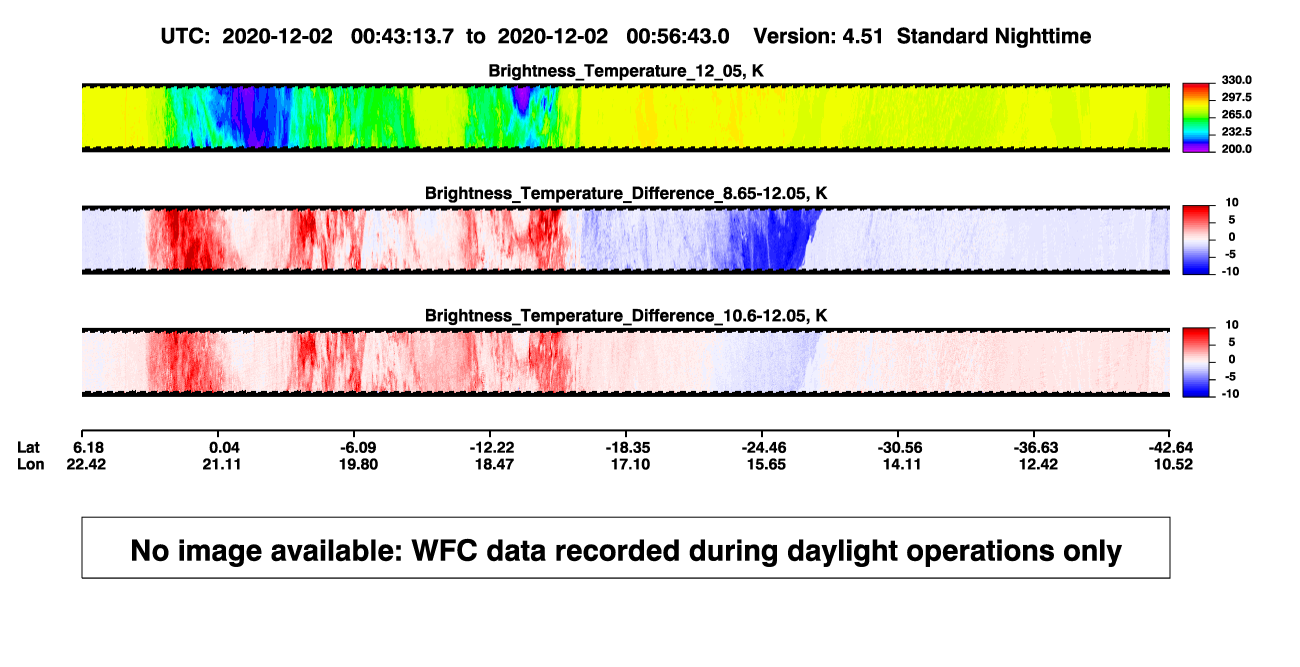 UTC: 2020-12-02 00:43:13.7 to 2020-12-02 00:56:43.0 Version: 4.51 Standard Nighttime

Brightness_Temperature_12_05, K

330.0
297.5
265.0
232.5
200.0

Brightness_Temperature_Difference_8.65-12.05, K

10
5
0
-5
-10

Brightness_Temperature_Difference_10.6-12.05, K

10
5
0
-5
-10

| Lat | 6.18 | 0.04 | -6.09 | -12.22 | -18.35 | -24.46 | -30.56 | -36.63 | -42.64 |
|---|---|---|---|---|---|---|---|---|---|
| Lon | 22.42 | 21.11 | 19.80 | 18.47 | 17.10 | 15.65 | 14.11 | 12.42 | 10.52 |

No image available: WFC data recorded during daylight operations only